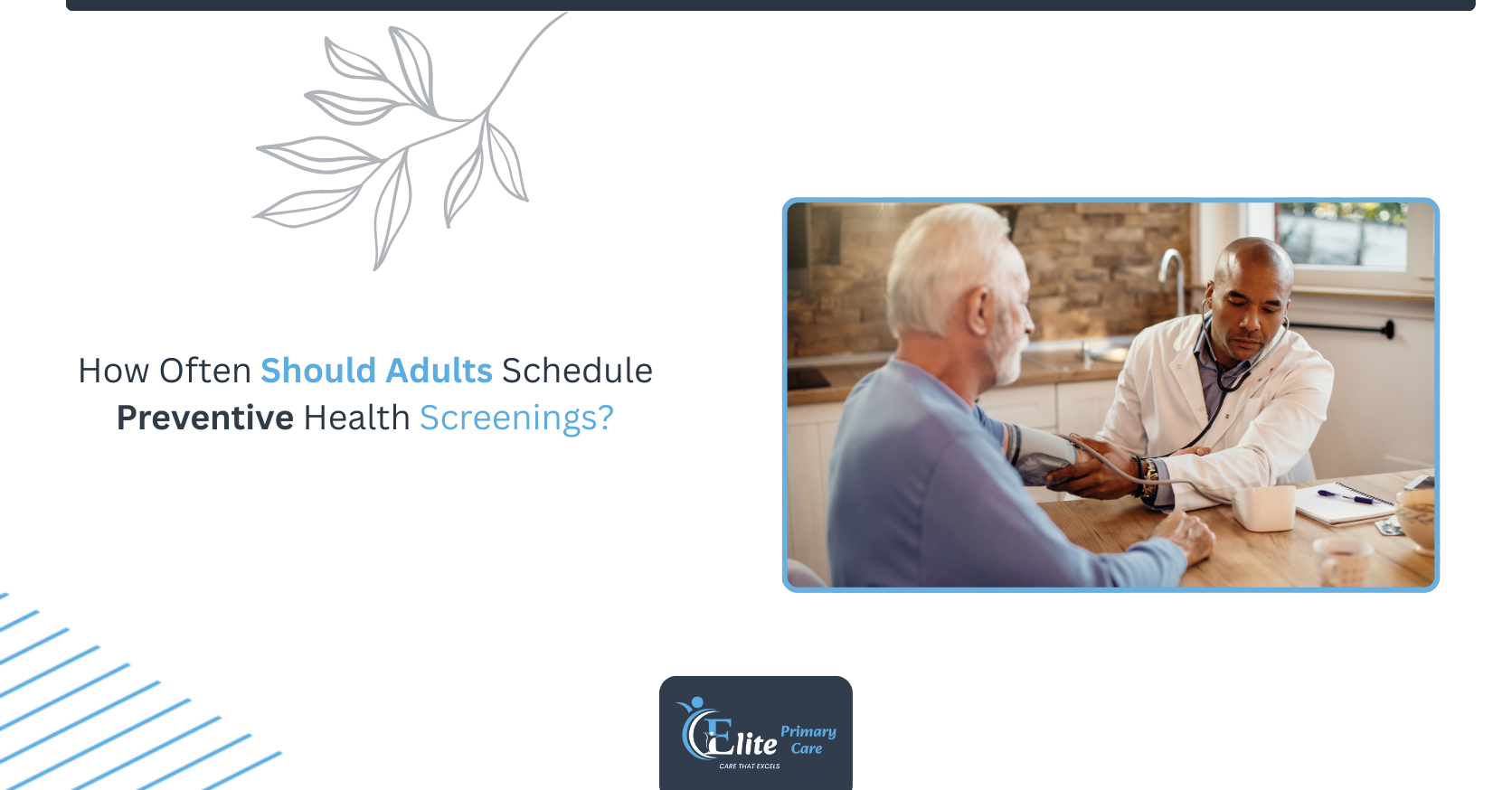 How Often Should Adults Schedule Preventive Health Screenings?

Elite Primary Care
CARE THAT EXCELS